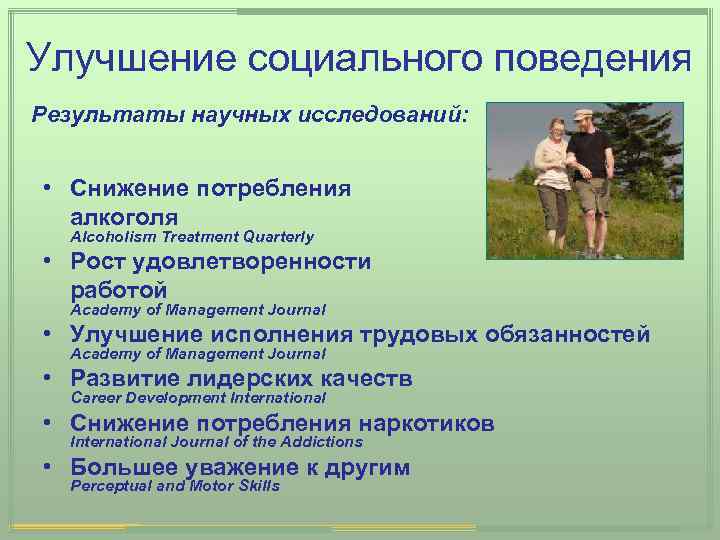 Улучшение социального поведения

Результаты научных исследований:

• Снижение потребления алкоголя
Alcoholism Treatment Quarterly
• Рост удовлетворенности работой
Academy of Management Journal
• Улучшение исполнения трудовых обязанностей
Academy of Management Journal
• Развитие лидерских качеств
Career Development International
• Снижение потребления наркотиков
International Journal of the Addictions
• Большее уважение к другим
Perceptual and Motor Skills